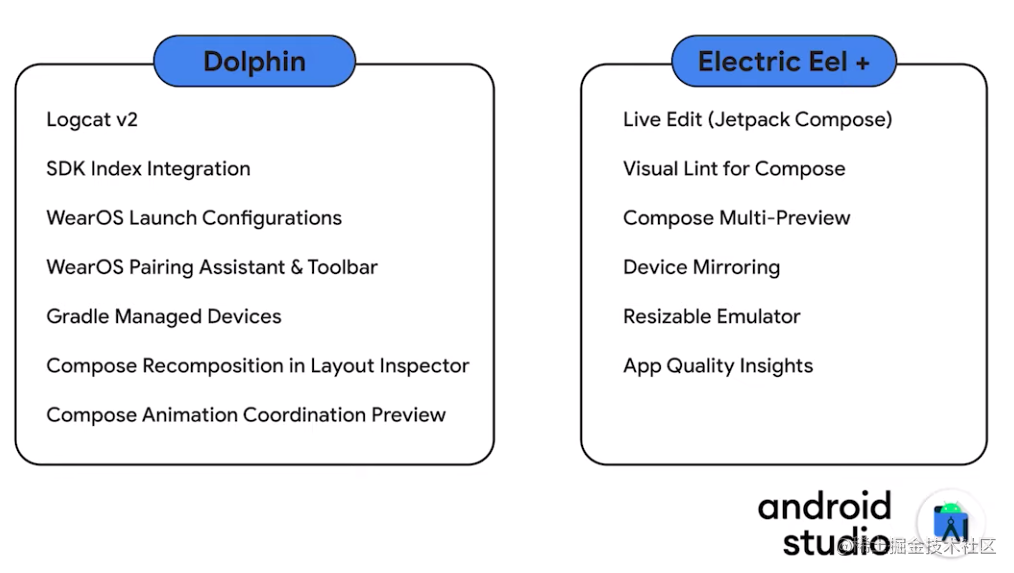 Dolphin

Logcat v2

SDK Index Integration

WearOS Launch Configurations

WearOS Pairing Assistant & Toolbar

Gradle Managed Devices

Compose Recomposition in Layout Inspector

Compose Animation Coordination Preview

Electric Eel +

Live Edit (Jetpack Compose)

Visual Lint for Compose

Compose Multi-Preview

Device Mirroring

Resizable Emulator

App Quality Insights

android studio

@稀土掘金技术社区